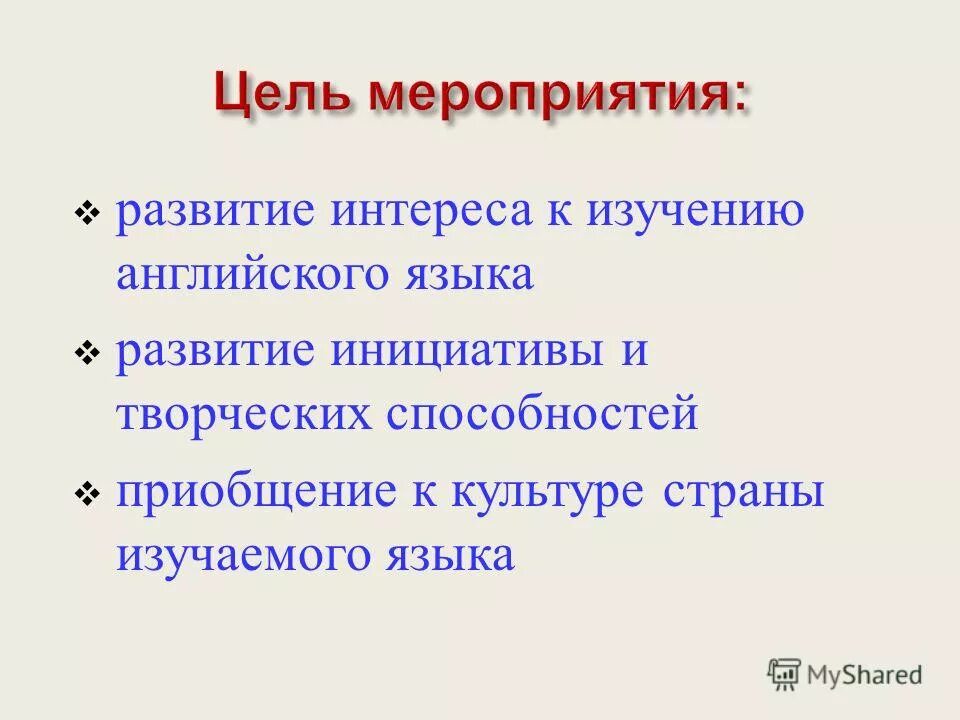 Цель мероприятия:

❖ развитие интереса к изучению английского языка

❖ развитие инициативы и творческих способностей

❖ приобщение к культуре страны изучаемого языка

MyShared